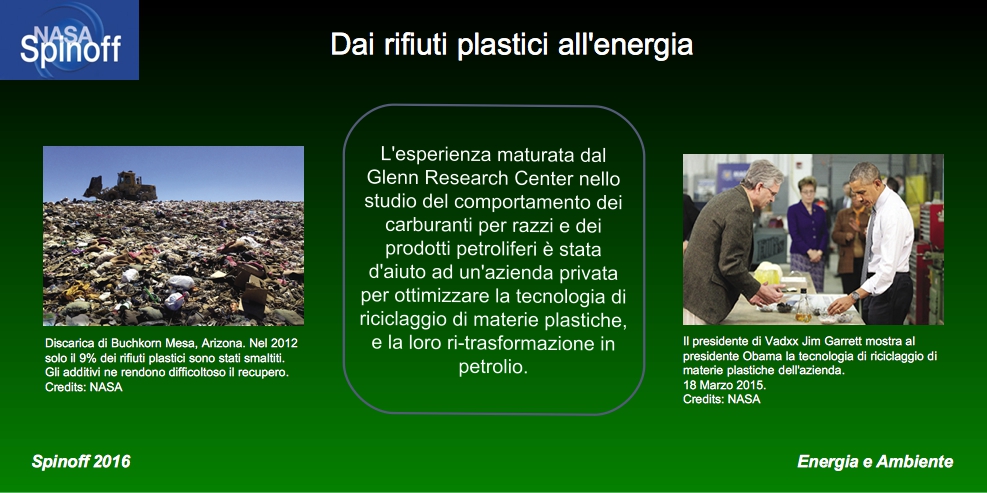 NASA Spinoff

Dai rifiuti plastici all'energia

Discarica di Buchkorn Mesa, Arizona. Nel 2012 solo il 9% dei rifiuti plastici sono stati smaltiti. Gli additivi ne rendono difficoltoso il recupero. Credits: NASA

L'esperienza maturata dal Glenn Research Center nello studio del comportamento dei carburanti per razzi e dei prodotti petroliferi è stata d'aiuto ad un'azienda privata per ottimizzare la tecnologia di riciclaggio di materie plastiche, e la loro ri-trasformazione in petrolio.

Il presidente di Vadxx Jim Garrett mostra al presidente Obama la tecnologia di riciclaggio di materie plastiche dell'azienda. 18 Marzo 2015. Credits: NASA

Spinoff 2016

Energia e Ambiente